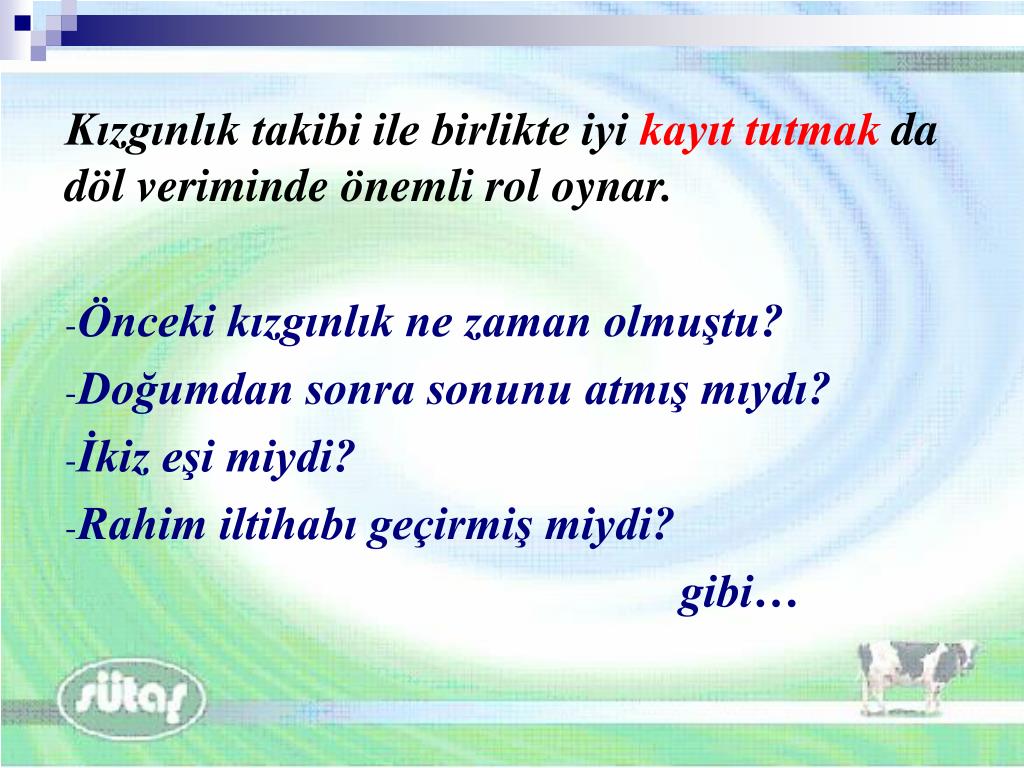 Kızgınlık takibi ile birlikte iyi kayıt tutmak da döl veriminde önemli rol oynar.

-Önceki kızgınlık ne zaman olmuştu?
-Doğumdan sonra sonunu atmış mıydı?
-İkiz eşi miydi?
-Rahim iltihabı geçirmiş miydi?
gibi…

sütaş